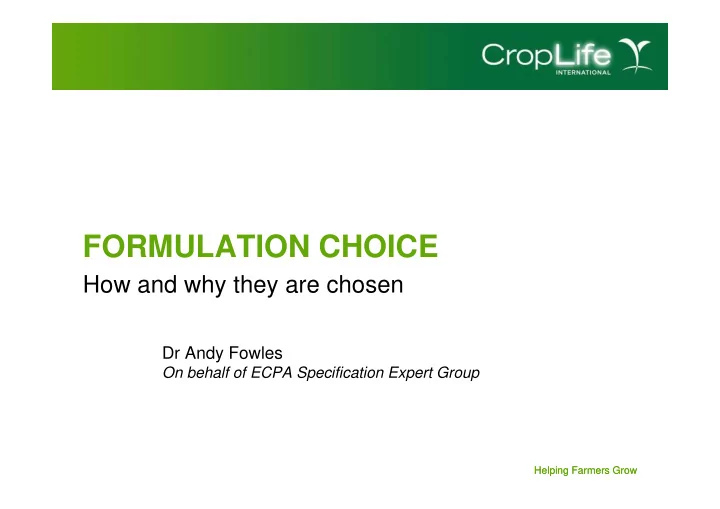 CropLife INTERNATIONAL

FORMULATION CHOICE

How and why they are chosen

Dr Andy Fowles
On behalf of ECPA Specification Expert Group

Helping Farmers Grow